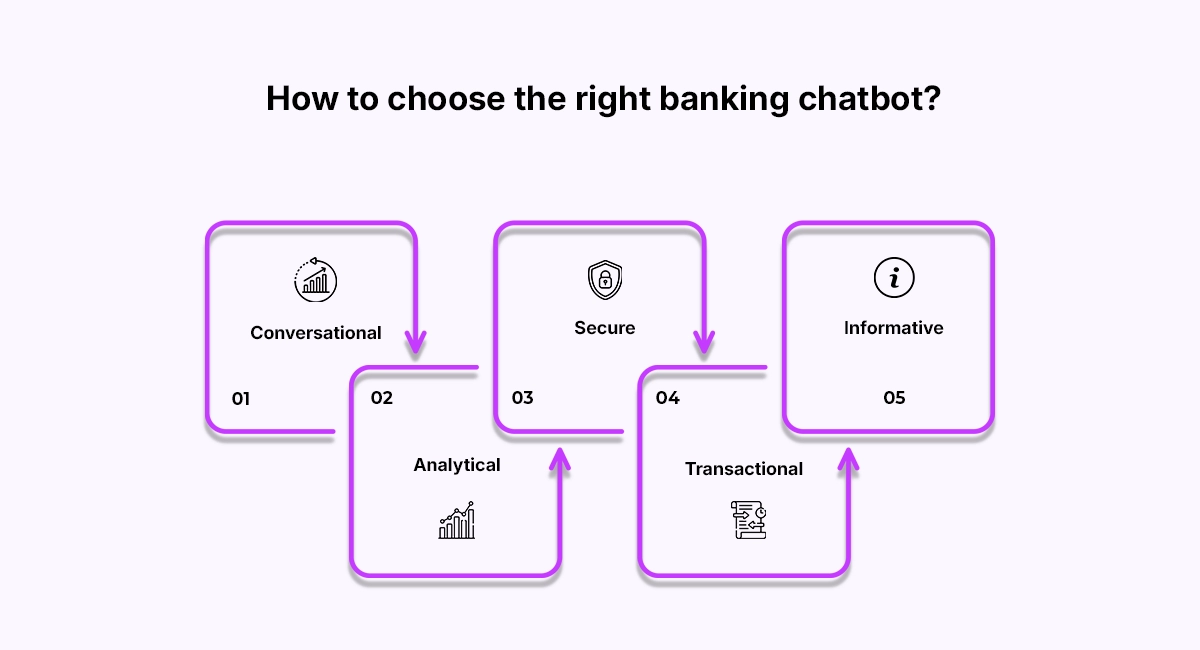 How to choose the right banking chatbot?

Conversational

01

02

Analytical

Secure

03

04

Transactional

Informative

05